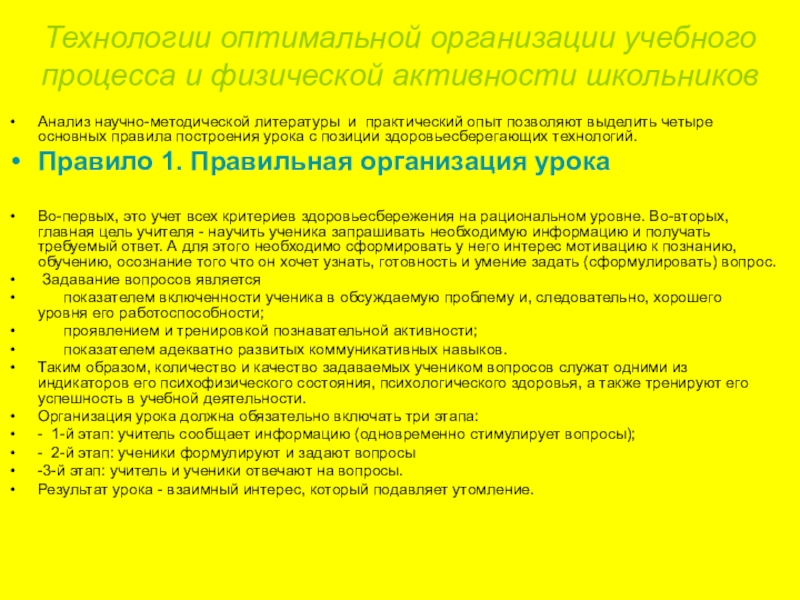 Технологии оптимальной организации учебного процесса и физической активности школьников

• Анализ научно-методической литературы и практический опыт позволяют выделить четыре основных правила построения урока с позиции здоровьесберегающих технологий.

• Правило 1. Правильная организация урока

• Во-первых, это учет всех критериев здоровьесбережения на рациональном уровне. Во-вторых, главная цель учителя - научить ученика запрашивать необходимую информацию и получать требуемый ответ. А для этого необходимо сформировать у него интерес мотивацию к познанию, обучению, осознание того что он хочет узнать, готовность и умение задать (сформулировать) вопрос.
• Задавание вопросов является
• показателем включенности ученика в обсуждаемую проблему и, следовательно, хорошего уровня его работоспособности;
• проявлением и тренировкой познавательной активности;
• показателем адекватно развитых коммуникативных навыков.
• Таким образом, количество и качество задаваемых учеником вопросов служат одними из индикаторов его психофизического состояния, психологического здоровья, а также тренируют его успешность в учебной деятельности.
• Организация урока должна обязательно включать три этапа:
• - 1-й этап: учитель сообщает информацию (одновременно стимулирует вопросы);
• - 2-й этап: ученики формулируют и задают вопросы
• -3-й этап: учитель и ученики отвечают на вопросы.
• Результат урока - взаимный интерес, который подавляет утомление.